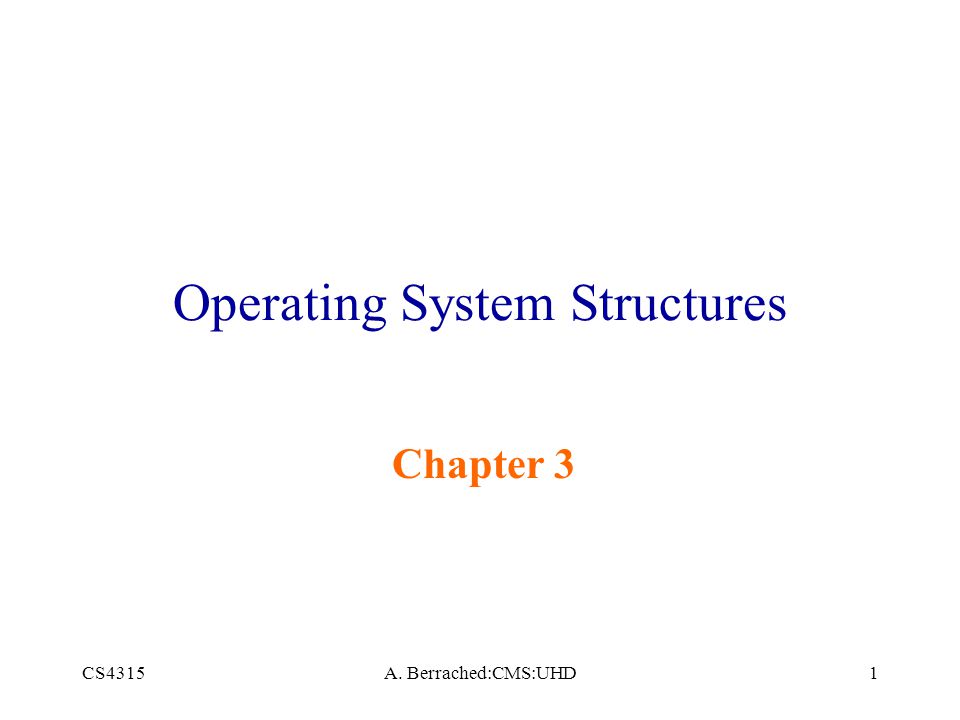 Operating System Structures

Chapter 3

CS4315 A. Berrached:CMS:UHD 1